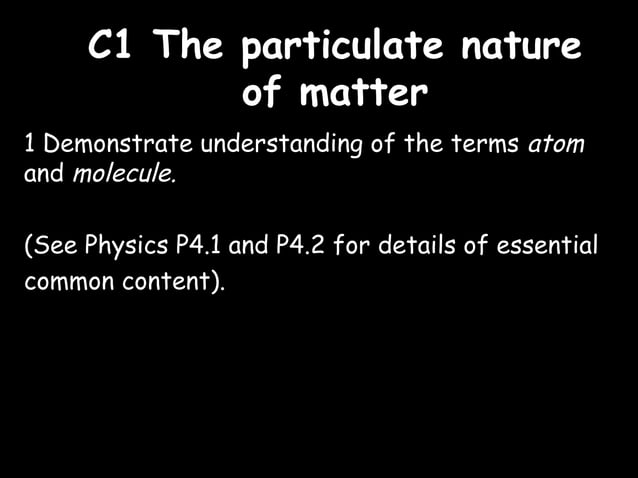 C1 The particulate nature of matter

1 Demonstrate understanding of the terms atom and molecule.

(See Physics P4.1 and P4.2 for details of essential common content).